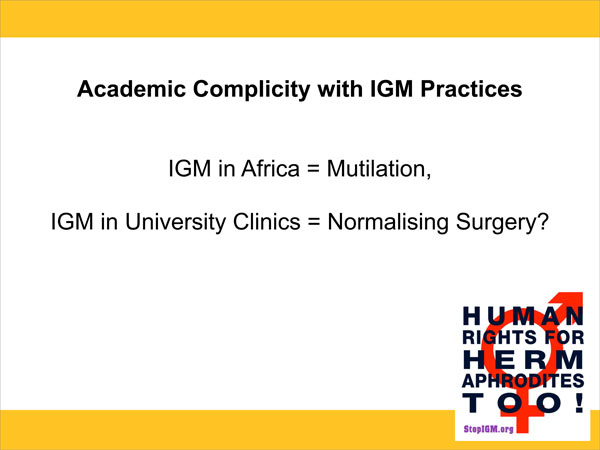 Academic Complicity with IGM Practices

IGM in Africa = Mutilation,

IGM in University Clinics = Normalising Surgery?

HUMAN RIGHTS FOR HERM APHRODITES TOO!

StopIGM.org